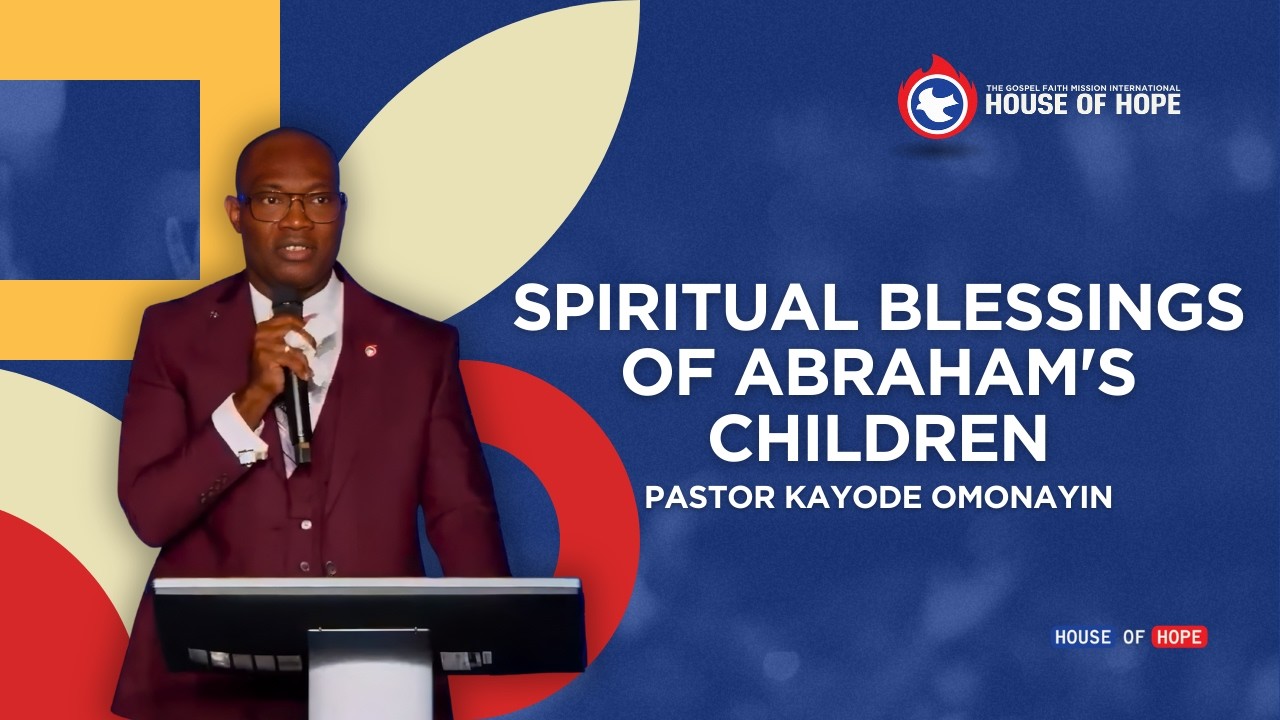 THE GOSPEL FAITH MISSION INTERNATIONAL
HOUSE OF HOPE

SPIRITUAL BLESSINGS OF ABRAHAM'S CHILDREN

PASTOR KAYODE OMONAYIN

HOUSE OF HOPE